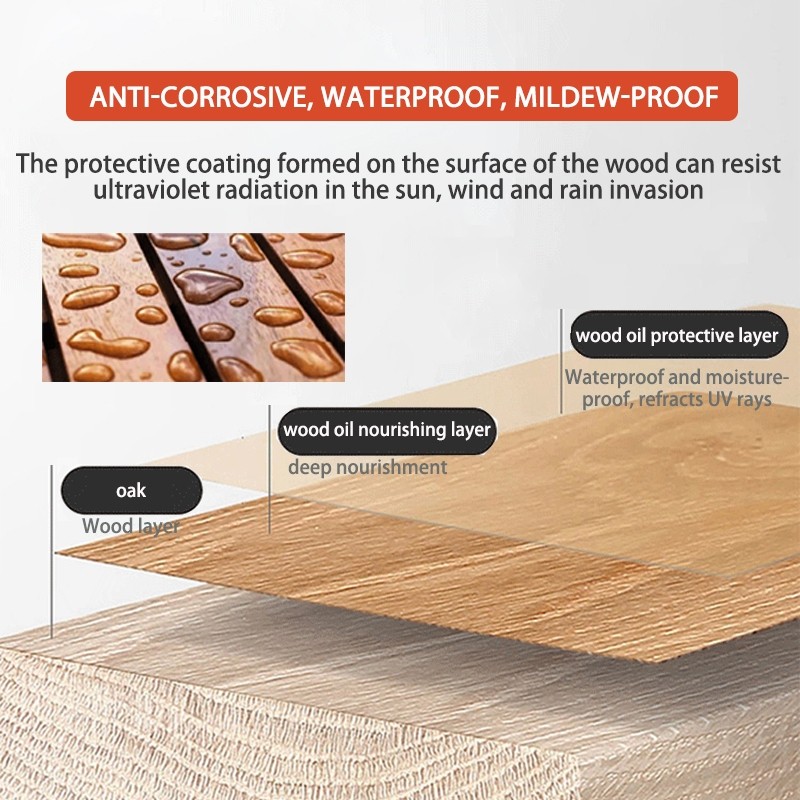 ANTI-CORROSIVE, WATERPROOF, MILDEW-PROOF

The protective coating formed on the surface of the wood can resist ultraviolet radiation in the sun, wind and rain invasion

wood oil protective layer

Waterproof and moisture-proof, refracts UV rays

wood oil nourishing layer

deep nourishment

oak

Wood layer